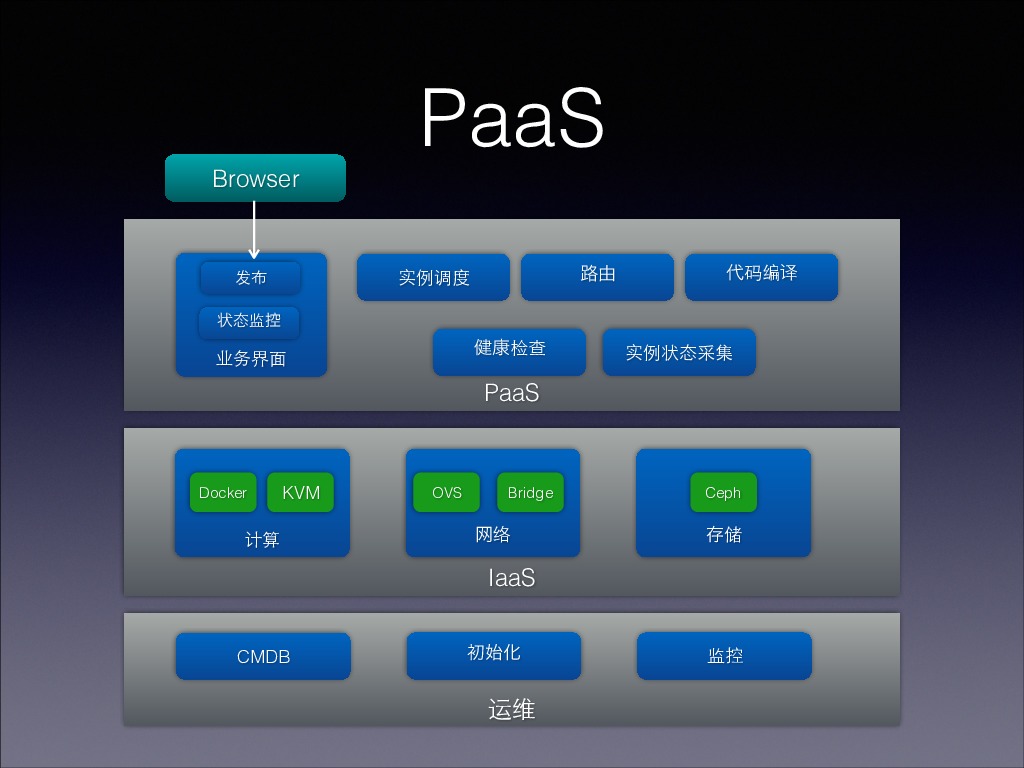 PaaS

Browser

发布
状态监控
业务界面

实例调度
路由
代码编译
健康检查
实例状态采集
PaaS

Docker
KVM
计算

OVS
Bridge
网络

Ceph
存储

IaaS

CMDB
初始化
监控
运维